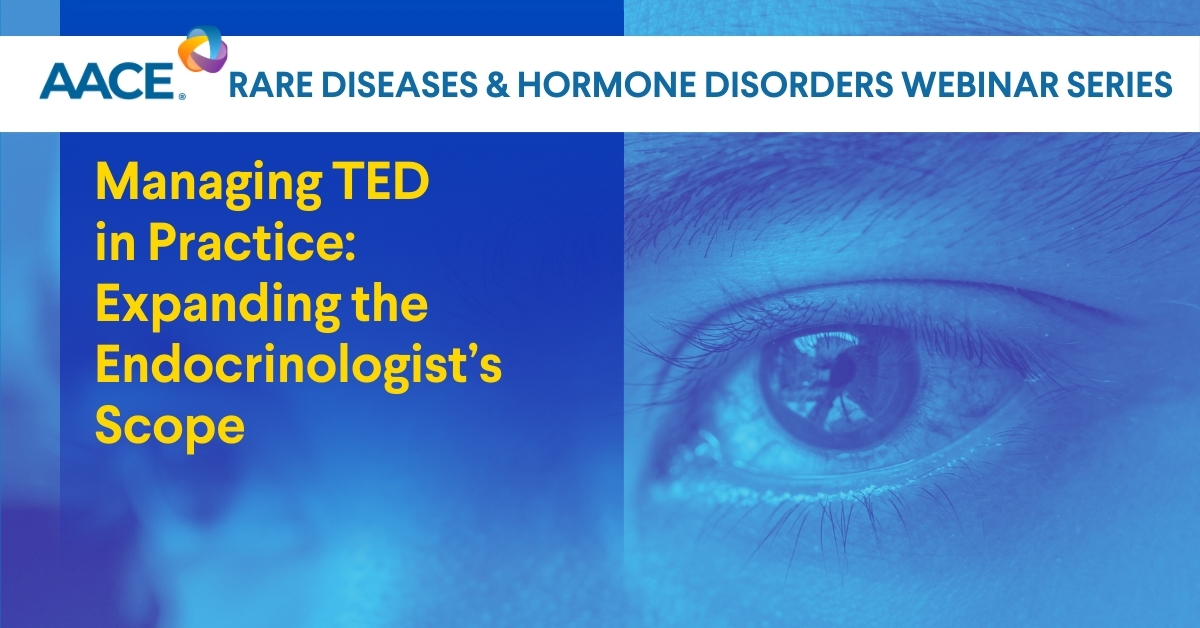 AACE® RARE DISEASES & HORMONE DISORDERS WEBINAR SERIES

Managing TED in Practice: Expanding the Endocrinologist's Scope